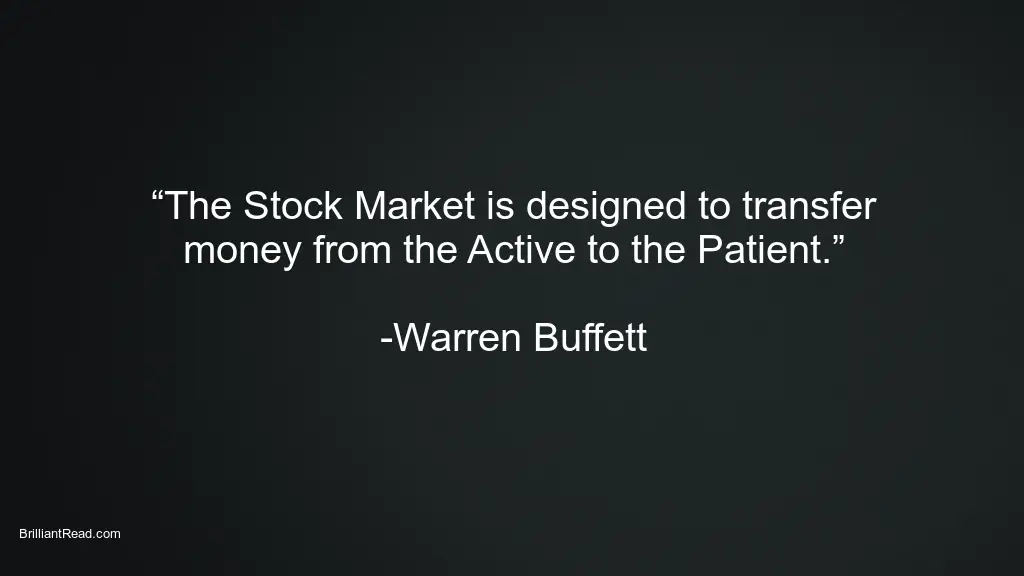 “The Stock Market is designed to transfer money from the Active to the Patient.”

-Warren Buffett

BrilliantRead.com